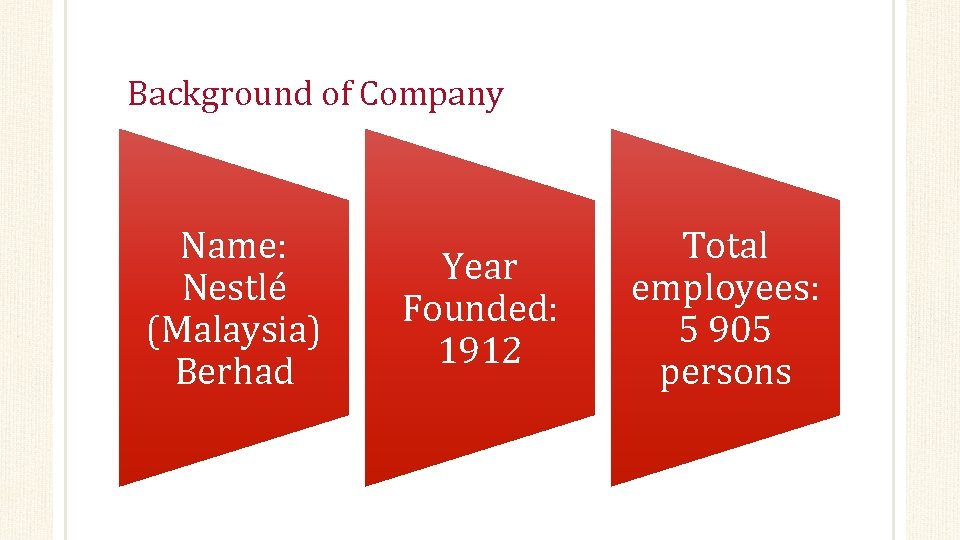 Background of Company

Name: Nestlé (Malaysia) Berhad

Year Founded: 1912

Total employees: 5 905 persons